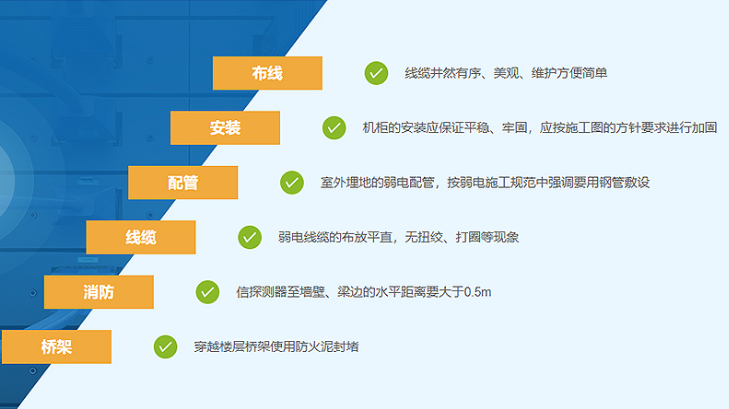 布线
线缆井然有序、美观、维护方便简单

安装
机柜的安装应保证平稳、牢固，应按施工图的方针要求进行加固

配管
室外埋地的弱电配管，按弱电施工规范中强调要用钢管敷设

线缆
弱电线缆的布放平直，无扭绞、打圈等现象

消防
信探测器至墙壁、梁边的水平距离要大于0.5m

桥架
穿越楼层桥架使用防火泥封堵